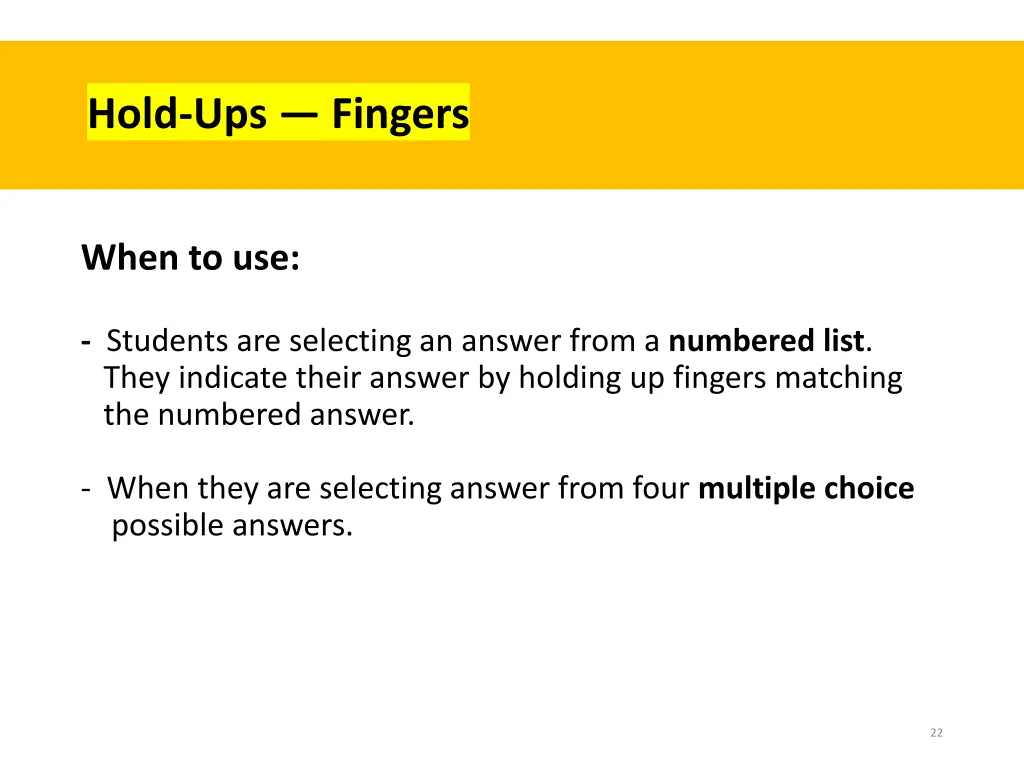 Hold-Ups — Fingers

When to use:

- Students are selecting an answer from a numbered list. They indicate their answer by holding up fingers matching the numbered answer.

- When they are selecting answer from four multiple choice possible answers.

22